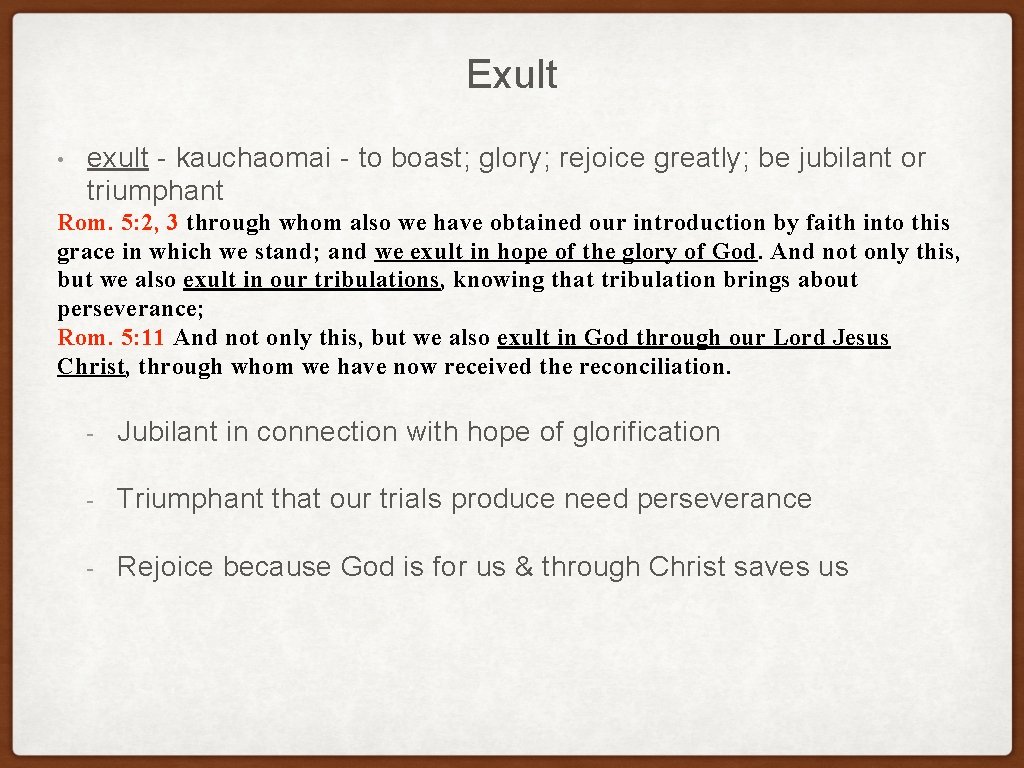 Exult

• exult - kauchaomai - to boast; glory; rejoice greatly; be jubilant or triumphant

Rom. 5:2, 3 through whom also we have obtained our introduction by faith into this grace in which we stand; and we exult in hope of the glory of God. And not only this, but we also exult in our tribulations, knowing that tribulation brings about perseverance;
Rom. 5:11 And not only this, but we also exult in God through our Lord Jesus Christ, through whom we have now received the reconciliation.

- Jubilant in connection with hope of glorification

- Triumphant that our trials produce need perseverance

- Rejoice because God is for us & through Christ saves us